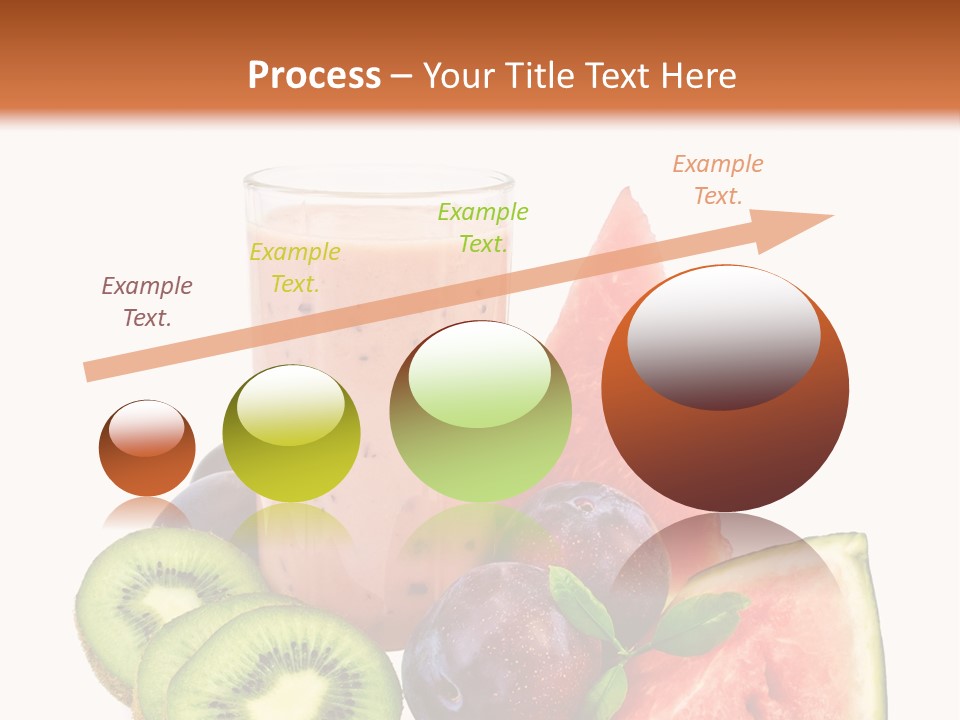 Process – Your Title Text Here

Example Text.

Example Text.

Example Text.

Example Text.